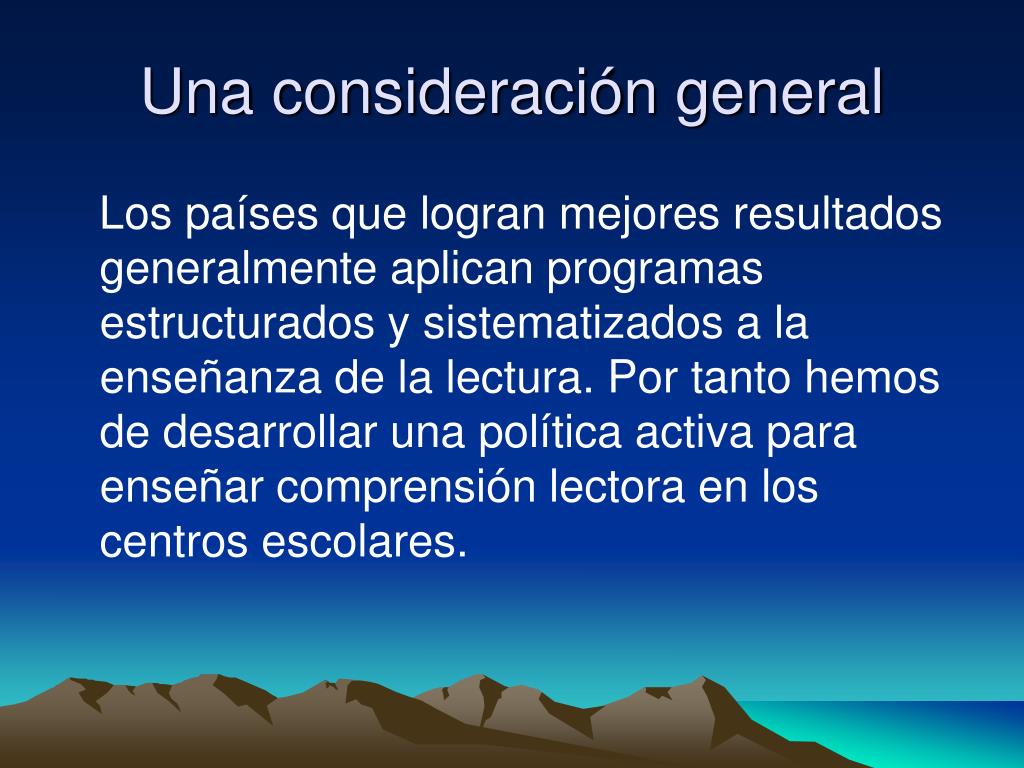 Una consideración general

Los países que logran mejores resultados generalmente aplican programas estructurados y sistematizados a la enseñanza de la lectura. Por tanto hemos de desarrollar una política activa para enseñar comprensión lectora en los centros escolares.